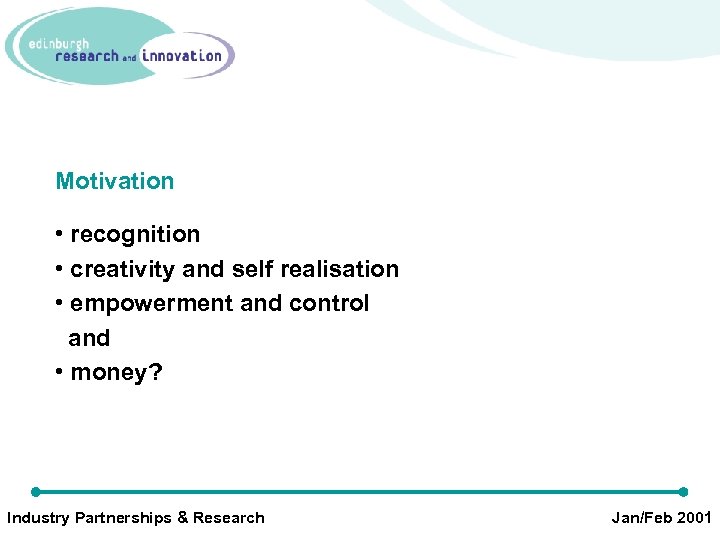 edinburgh
research and innovation

Motivation

• recognition
• creativity and self realisation
• empowerment and control
and
• money?

Industry Partnerships & Research

Jan/Feb 2001